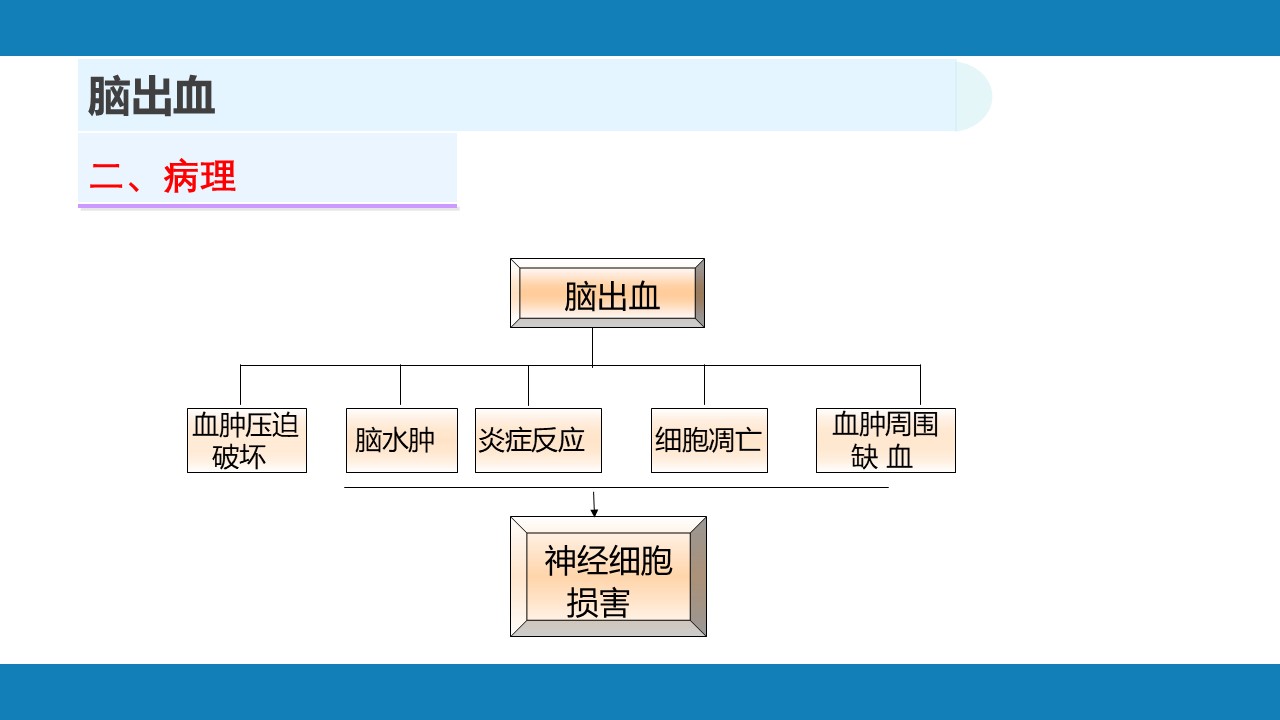 脑出血

二、病理

脑出血

血肿压迫破坏

脑水肿

炎症反应

细胞凋亡

血肿周围缺 血

神经细胞损害